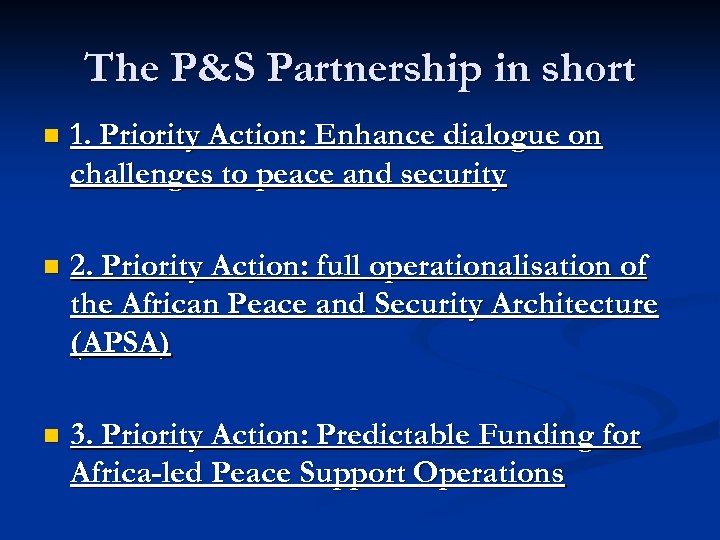 The P&S Partnership in short

1. Priority Action: Enhance dialogue on challenges to peace and security

2. Priority Action: full operationalisation of the African Peace and Security Architecture (APSA)

3. Priority Action: Predictable Funding for Africa-led Peace Support Operations